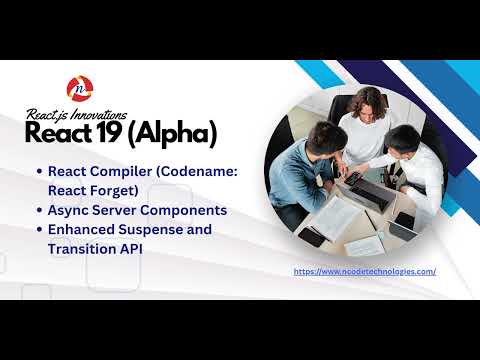 React.js Innovations
React 19 (Alpha)

• React Compiler (Codename: React Forget)
• Async Server Components
• Enhanced Suspense and Transition API

https://www.ncodetechnologies.com/